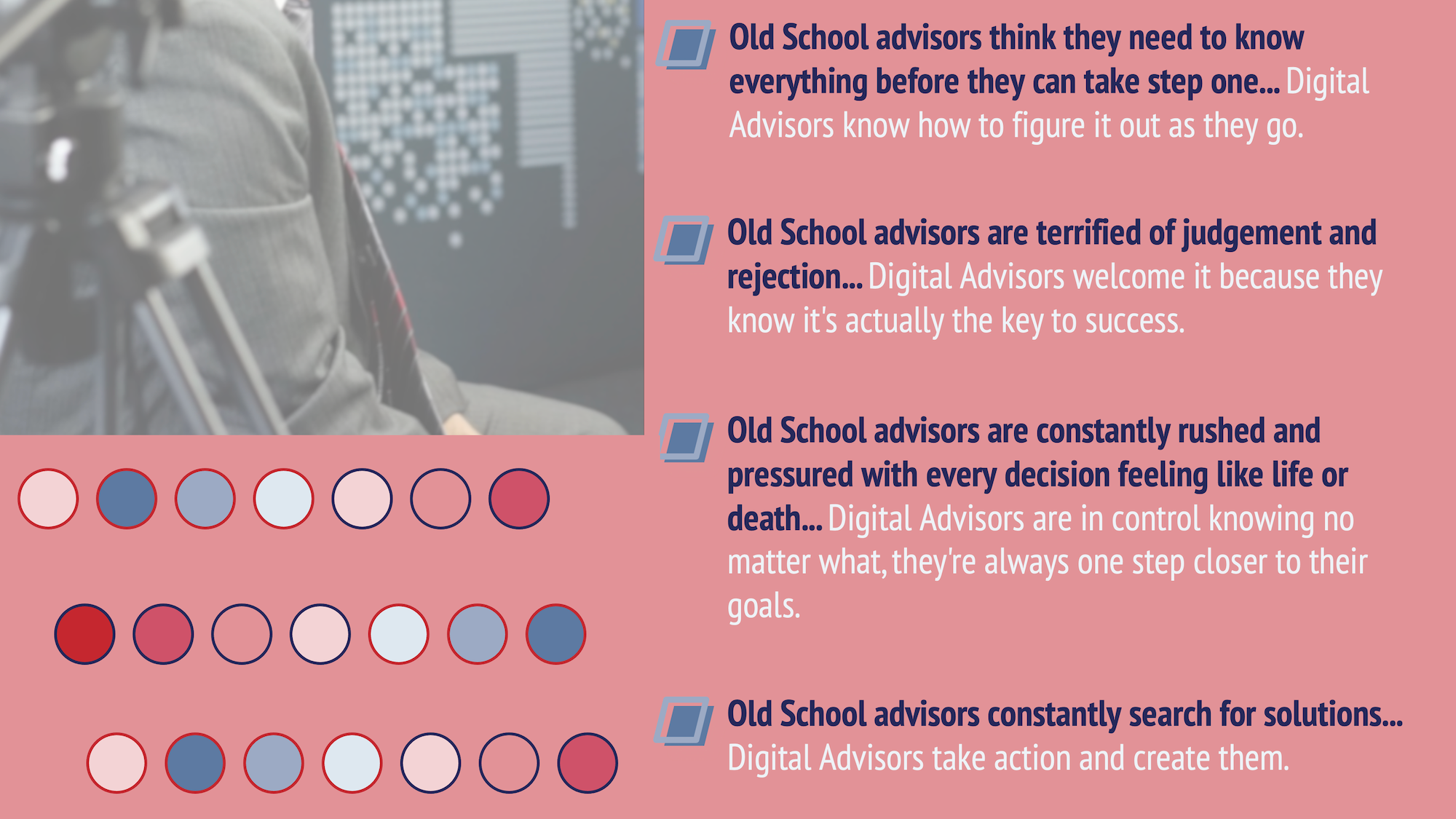 Old School advisors think they need to know everything before they can take step one... Digital Advisors know how to figure it out as they go.

Old School advisors are terrified of judgement and rejection... Digital Advisors welcome it because they know it's actually the key to success.

Old School advisors are constantly rushed and pressured with every decision feeling like life or death... Digital Advisors are in control knowing no matter what, they're always one step closer to their goals.

Old School advisors constantly search for solutions... Digital Advisors take action and create them.